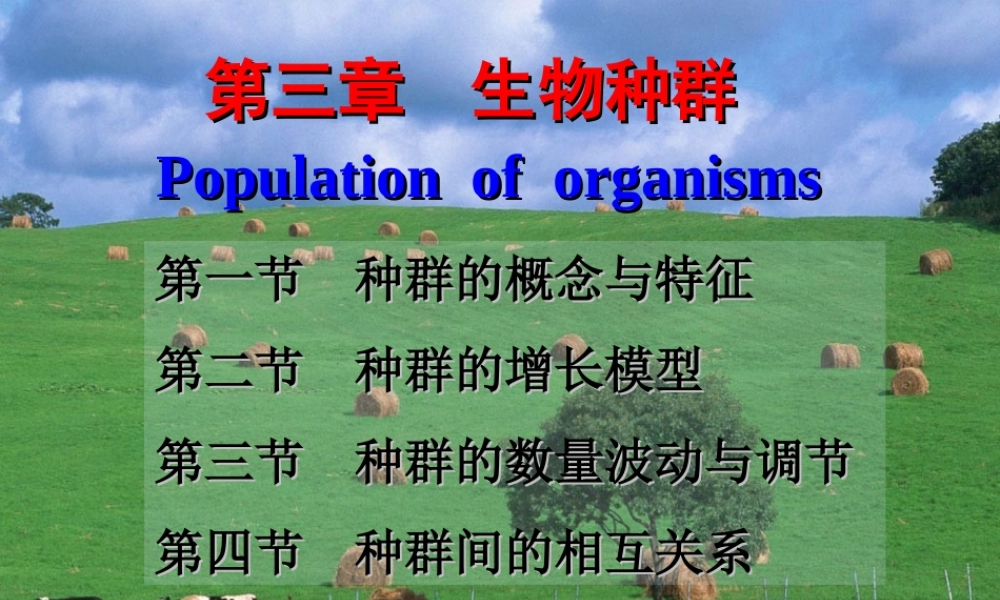 第三章　生物种群

Population of organisms

第一节　种群的概念与特征

第二节　种群的增长模型

第三节　种群的数量波动与调节

第四节　种群间的相互关系